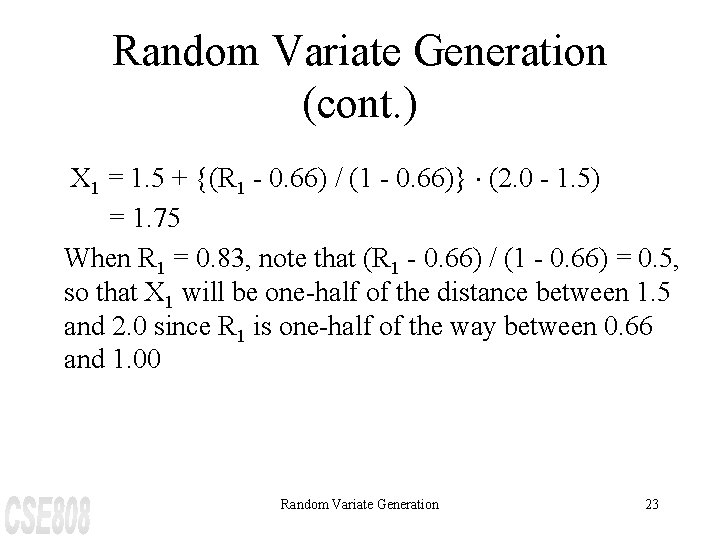 Random Variate Generation (cont.)

$X_1 = 1.5 + \{(R_1 - 0.66) / (1 - 0.66)\} \cdot (2.0 - 1.5)$
$= 1.75$

When $R_1 = 0.83$, note that $(R_1 - 0.66) / (1 - 0.66) = 0.5$, so that $X_1$ will be one-half of the distance between 1.5 and 2.0 since $R_1$ is one-half of the way between 0.66 and 1.00

CSE808

Random Variate Generation

23